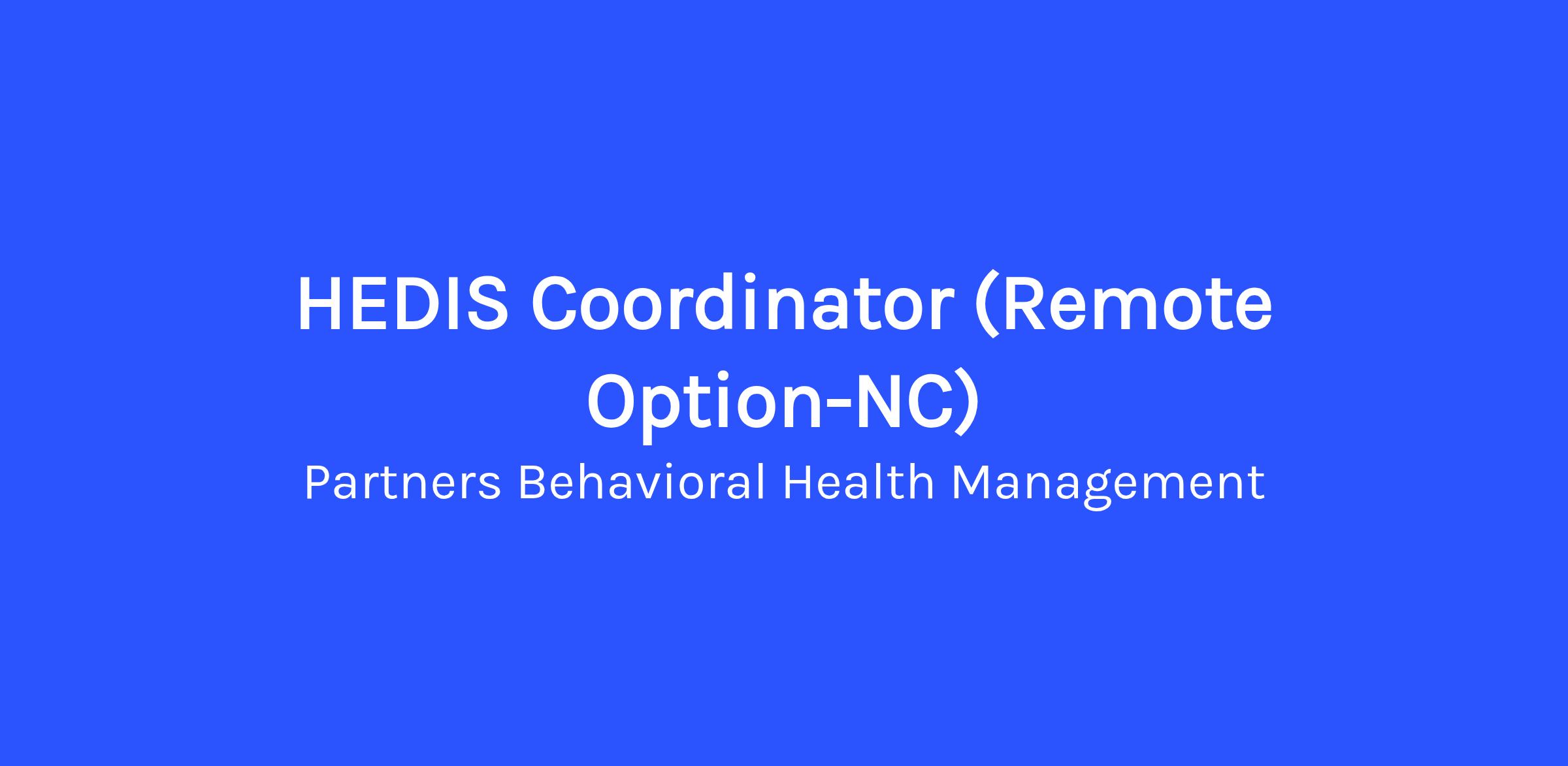 HEDIS Coordinator (Remote Option-NC)

Partners Behavioral Health Management